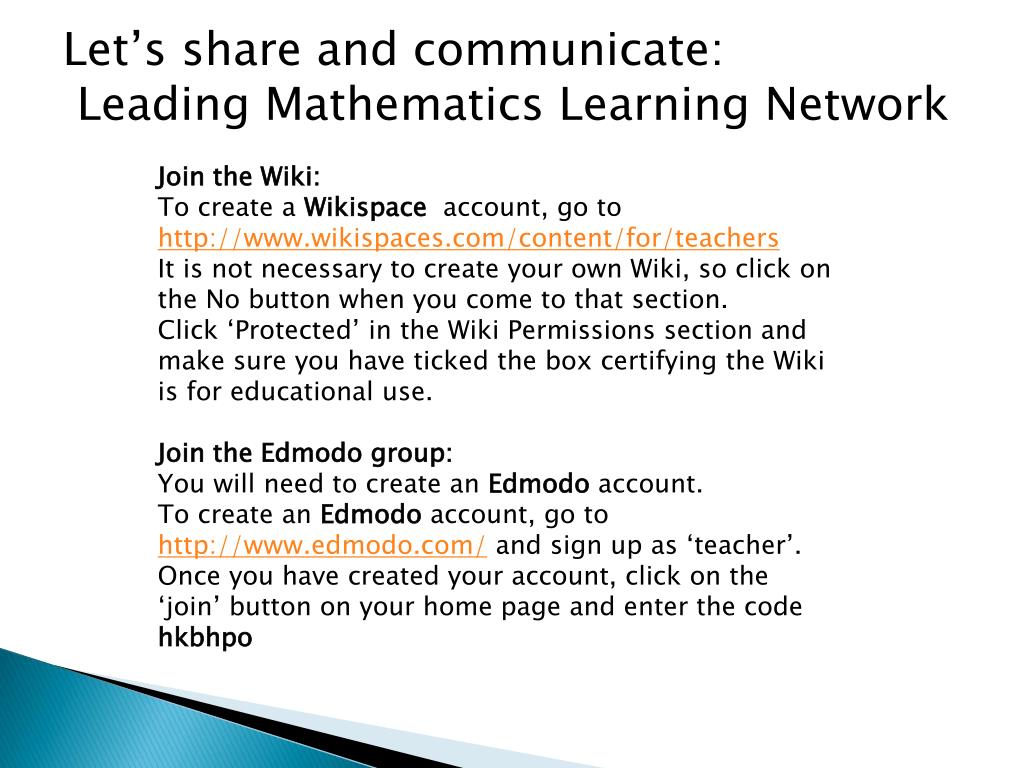 Let’s share and communicate:
Leading Mathematics Learning Network

Join the Wiki:
To create a Wikispace account, go to http://www.wikispaces.com/content/for/teachers
It is not necessary to create your own Wiki, so click on the No button when you come to that section.
Click ‘Protected’ in the Wiki Permissions section and make sure you have ticked the box certifying the Wiki is for educational use.

Join the Edmodo group:
You will need to create an Edmodo account.
To create an Edmodo account, go to http://www.edmodo.com/ and sign up as ‘teacher’.
Once you have created your account, click on the ‘join’ button on your home page and enter the code hkbhpo